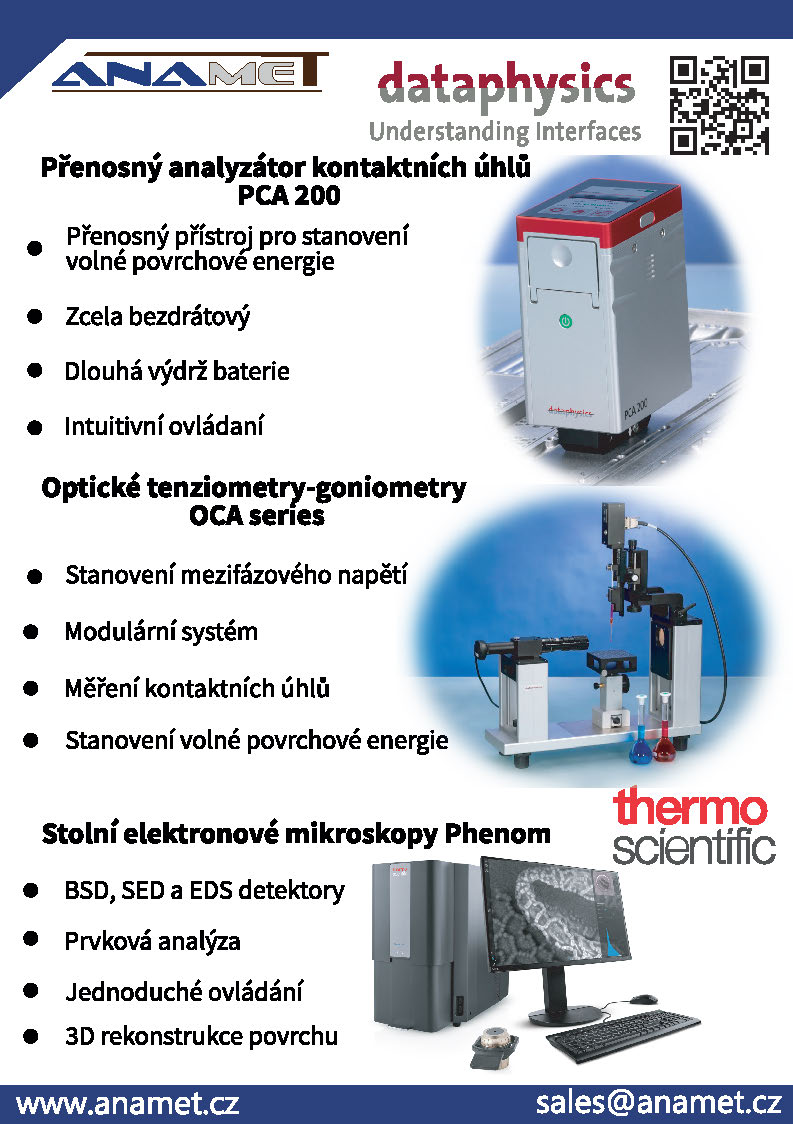 ANAMET

dataphysics
Understanding Interfaces

Přenosný analyzátor kontaktních úhlů
PCA 200

- Přenosný přístroj pro stanovení volné povrchové energie
- Zcela bezdrátový
- Dlouhá výdrž baterie
- Intuitivní ovládaní

dataphysics PCA 200

Optické tenziometry-goniometry
OCA series

- Stanovení mezifázového napětí
- Modulární systém
- Měření kontaktních úhlů
- Stanovení volné povrchové energie

thermo scientific

Stolní elektronové mikroskopy Phenom

- BSD, SED a EDS detektory
- Prvková analýza
- Jednoduché ovládání
- 3D rekonstrukce povrchu

www.anamet.cz
sales@anamet.cz